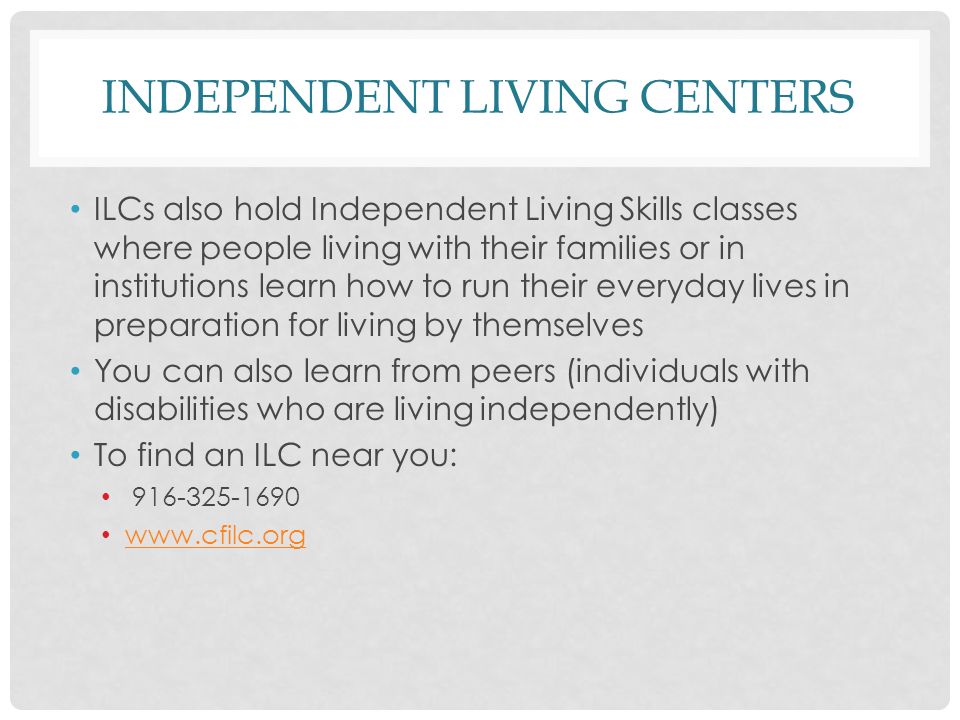 INDEPENDENT LIVING CENTERS

• ILCs also hold Independent Living Skills classes where people living with their families or in institutions learn how to run their everyday lives in preparation for living by themselves
• You can also learn from peers (individuals with disabilities who are living independently)
• To find an ILC near you:
  • 916-325-1690
  • www.cfilc.org